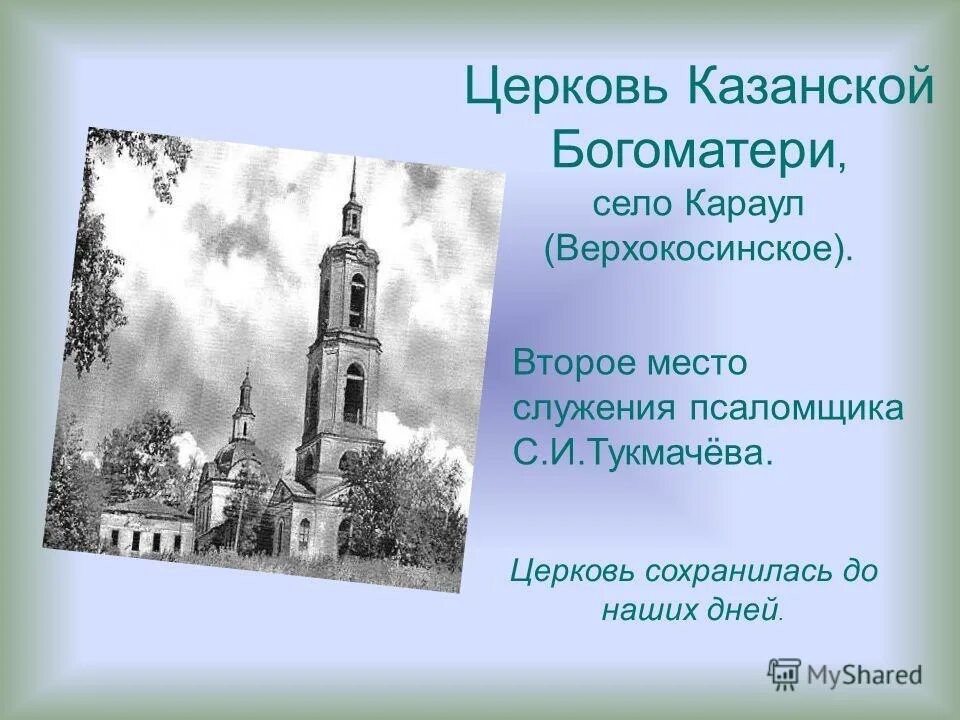 Церковь Казанской Богоматери,
село Караул (Верхокосинское).

Второе место служения псаломщика С.И.Тукмачёва.

Церковь сохранилась до наших дней.

MyShared